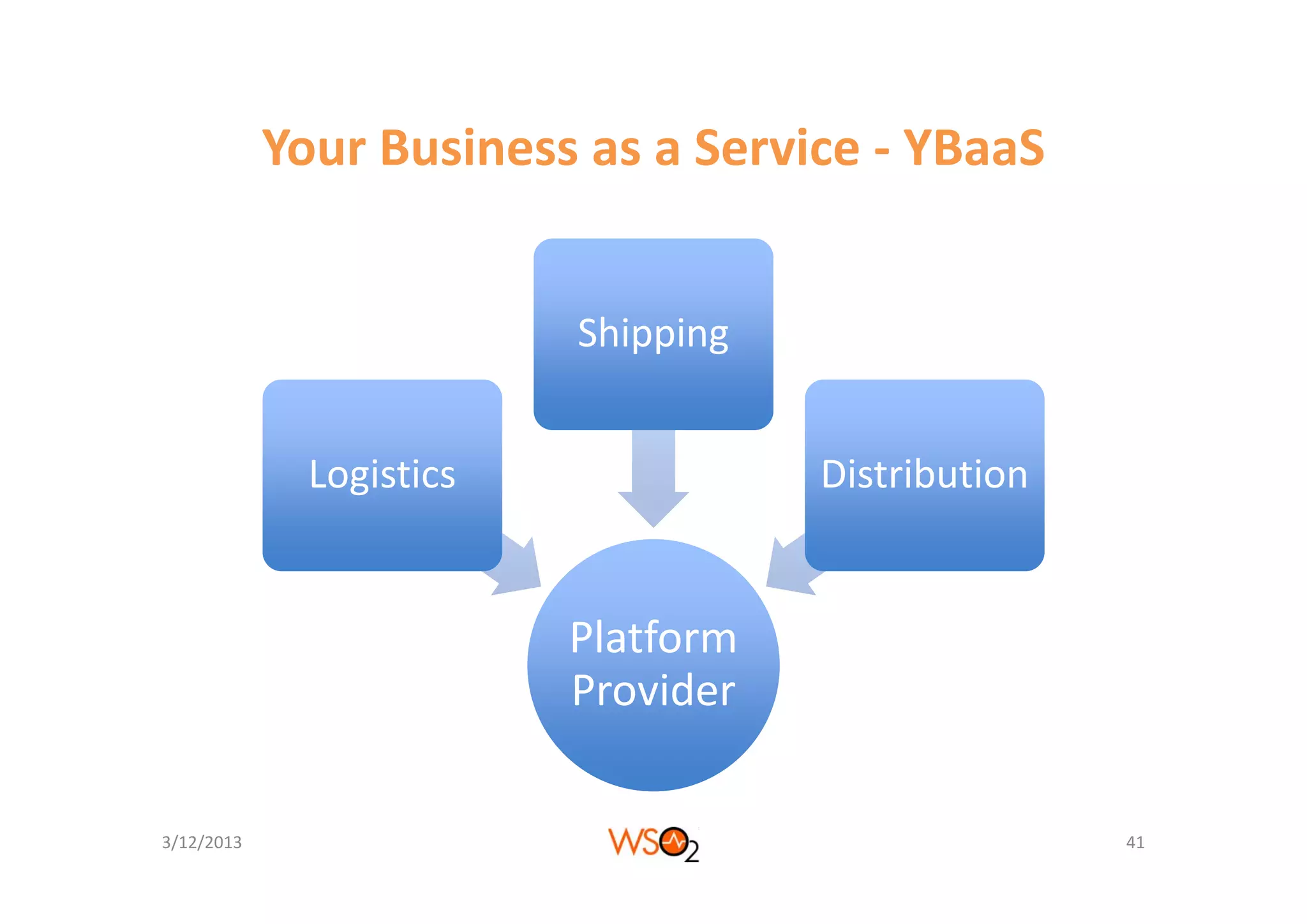 Your Business as a Service - YBaaS

Shipping

Logistics

Distribution

Platform Provider

3/12/2013

WSO2

41